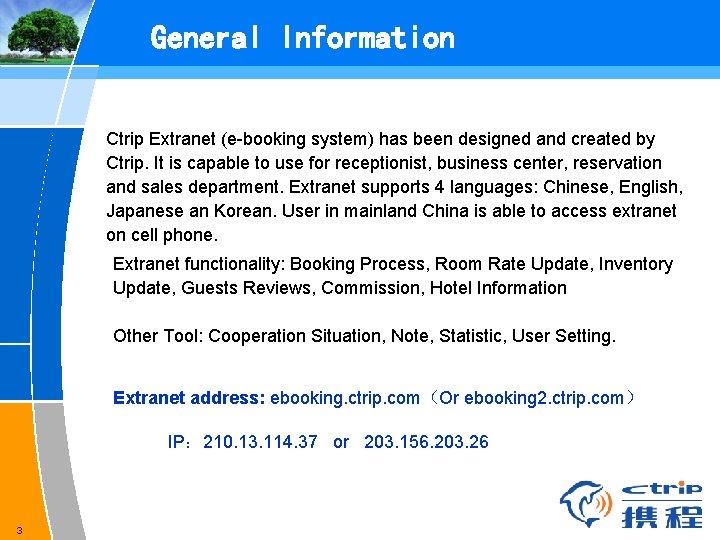 General Information

Ctrip Extranet (e-booking system) has been designed and created by Ctrip. It is capable to use for receptionist, business center, reservation and sales department. Extranet supports 4 languages: Chinese, English, Japanese an Korean. User in mainland China is able to access extranet on cell phone.

Extranet functionality: Booking Process, Room Rate Update, Inventory Update, Guests Reviews, Commission, Hotel Information

Other Tool: Cooperation Situation, Note, Statistic, User Setting.

Extranet address: ebooking.ctrip.com（Or ebooking2.ctrip.com）

IP：210.13.114.37 or 203.156.203.26

ctrip 携程

3